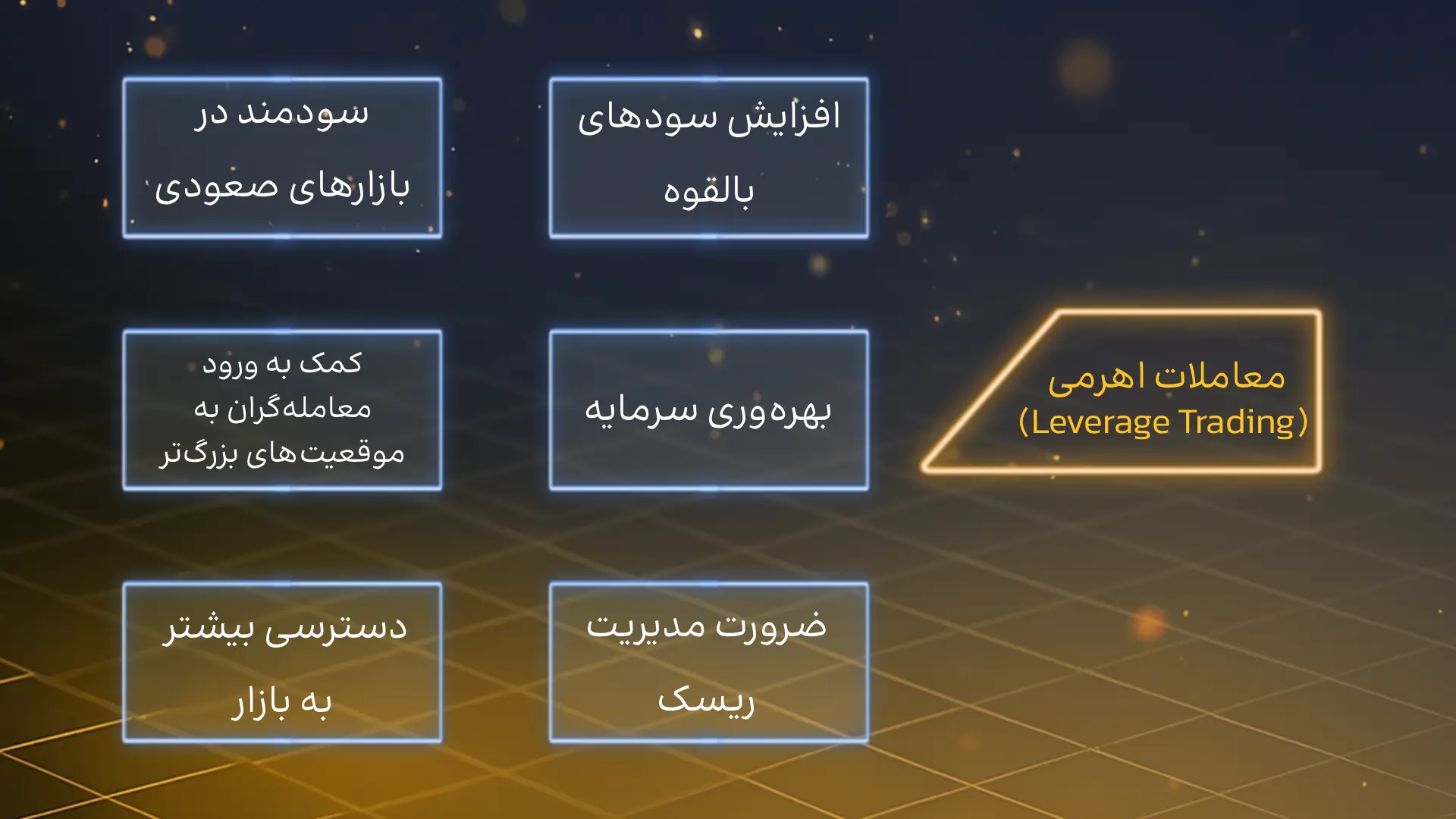 معاملات اهرمی
(Leverage Trading)

افزایش سودهای بالقوه

سودمند در بازارهای صعودی

بهره‌وری سرمایه

کمک به ورود معامله‌گران به موقعیت‌های بزرگ‌تر

ضرورت مدیریت ریسک

دسترسی بیشتر به بازار